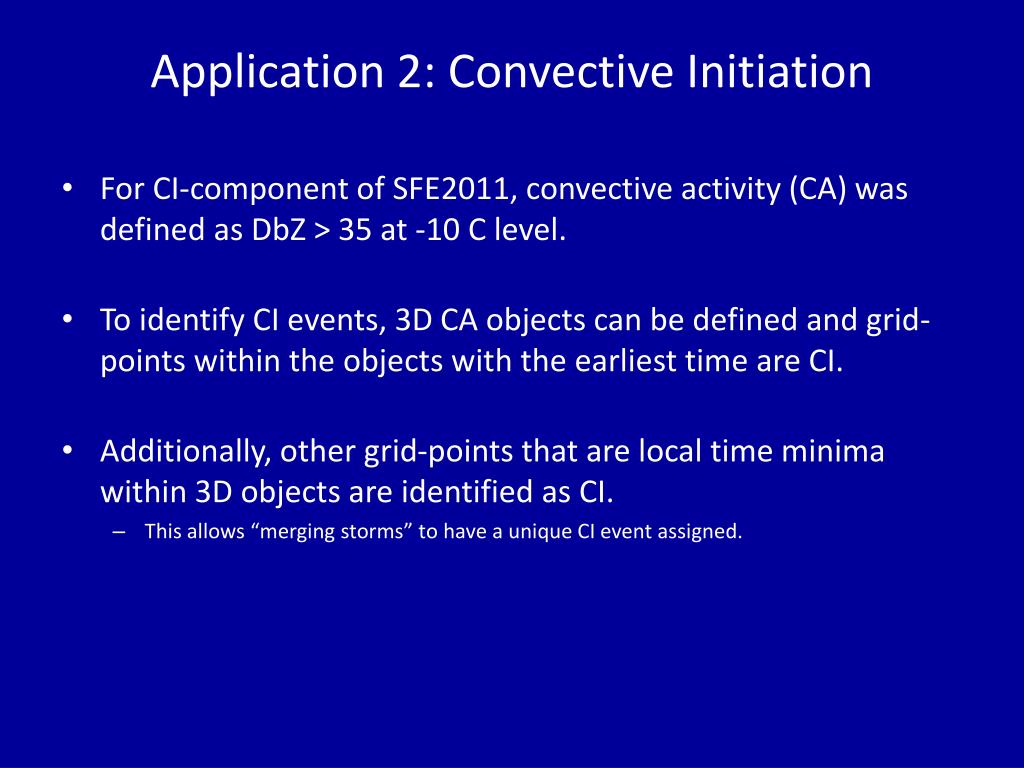 Application 2: Convective Initiation

• For CI-component of SFE2011, convective activity (CA) was defined as DbZ > 35 at -10 C level.

• To identify CI events, 3D CA objects can be defined and grid-points within the objects with the earliest time are CI.

• Additionally, other grid-points that are local time minima within 3D objects are identified as CI.
– This allows “merging storms” to have a unique CI event assigned.